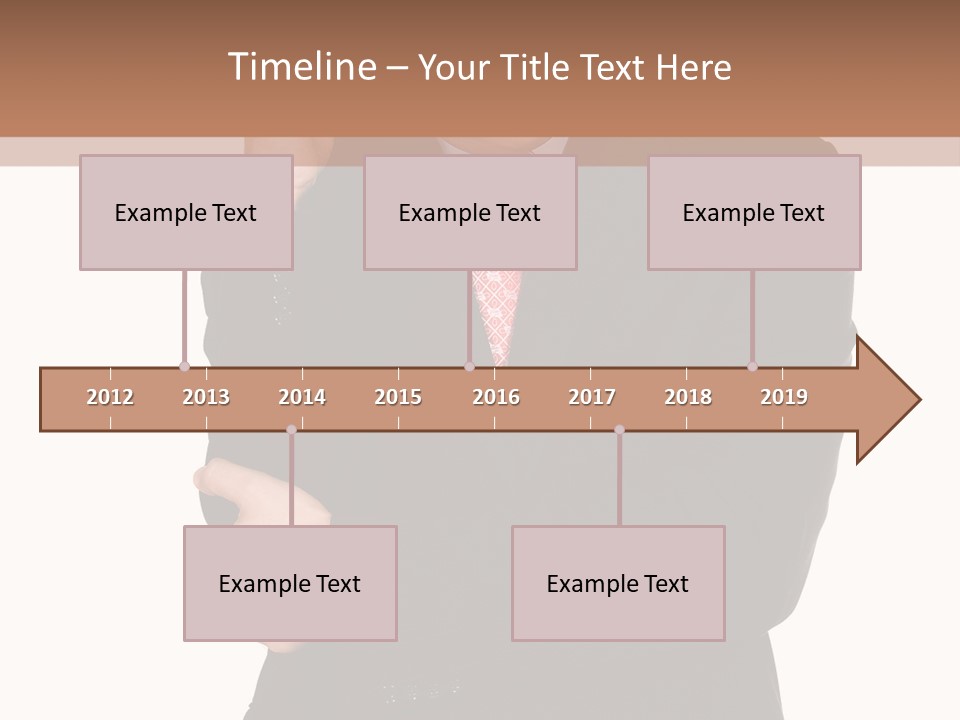 Timeline – Your Title Text Here

Example Text

Example Text

Example Text

2012 2013 2014 2015 2016 2017 2018 2019

Example Text

Example Text